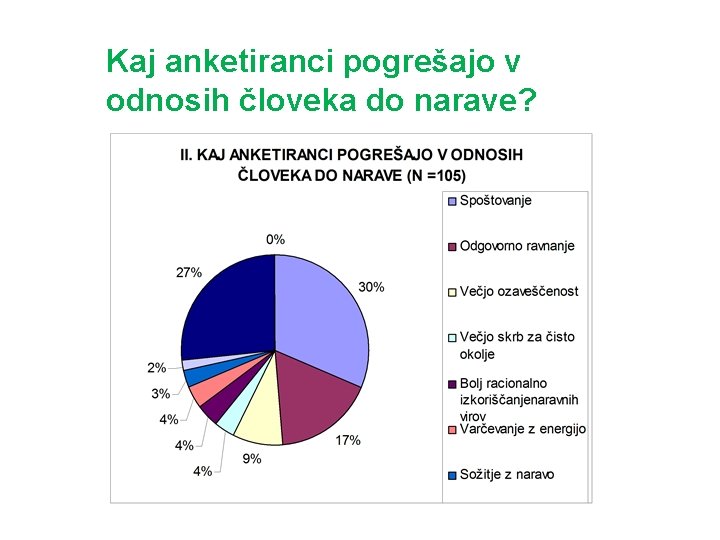 Kaj anketiranci pogrešajo v odnosih človeka do narave?

II. KAJ ANKETIRANCI POGREŠAJO V ODNOSIH ČLOVEKA DO NARAVE (N =105)

0%
30%
17%
9%
4%
4%
4%
3%
2%
27%

Spoštovanje
Odgovorno ravnanje
Večjo ozaveščenost
Večjo skrb za čisto okolje
Bolj racionalno izkoriščanjenaravnih virov
Varčevanje z energijo
Sožitje z naravo